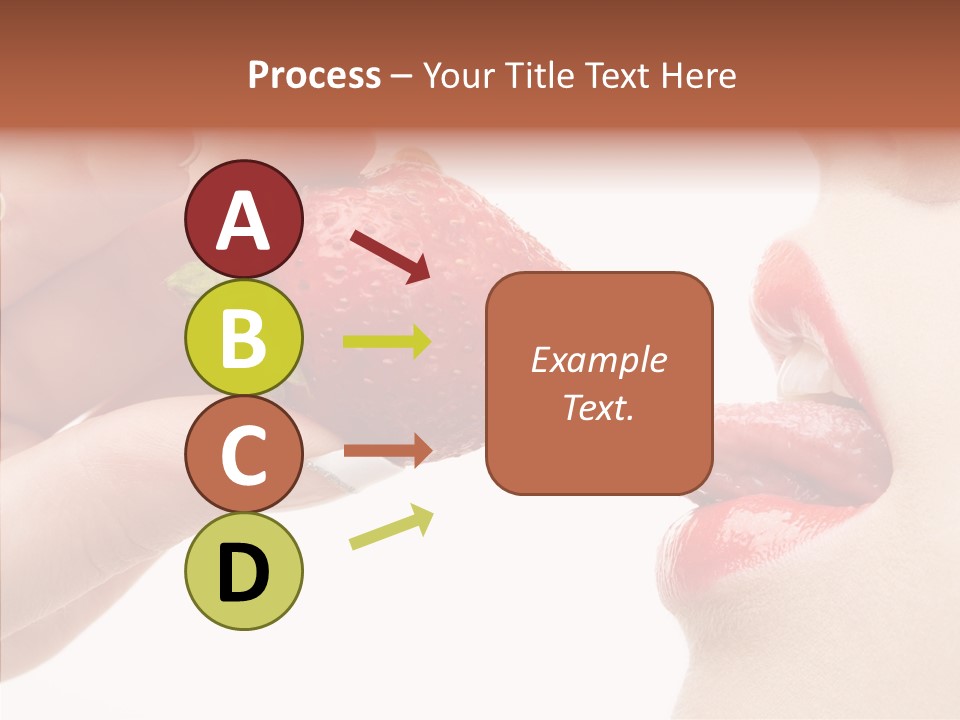 Process – Your Title Text Here

A

B

C

D

Example Text.